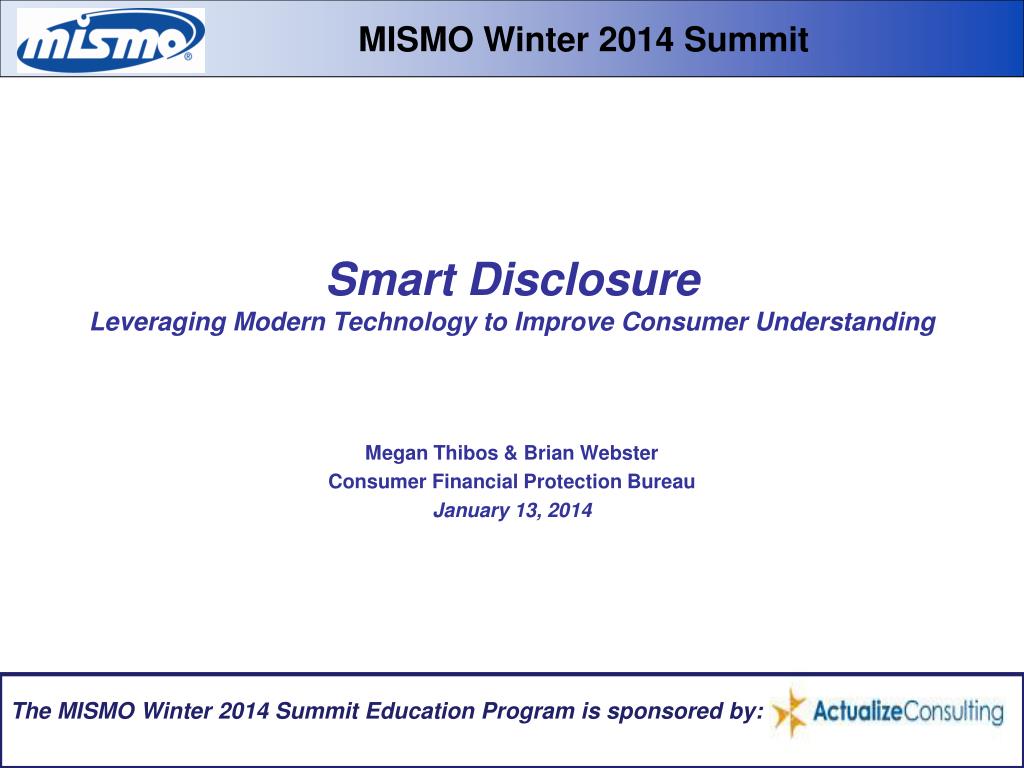 mismo®

MISMO Winter 2014 Summit

Smart Disclosure
Leveraging Modern Technology to Improve Consumer Understanding

Megan Thibos & Brian Webster
Consumer Financial Protection Bureau
January 13, 2014

The MISMO Winter 2014 Summit Education Program is sponsored by: ActualizeConsulting